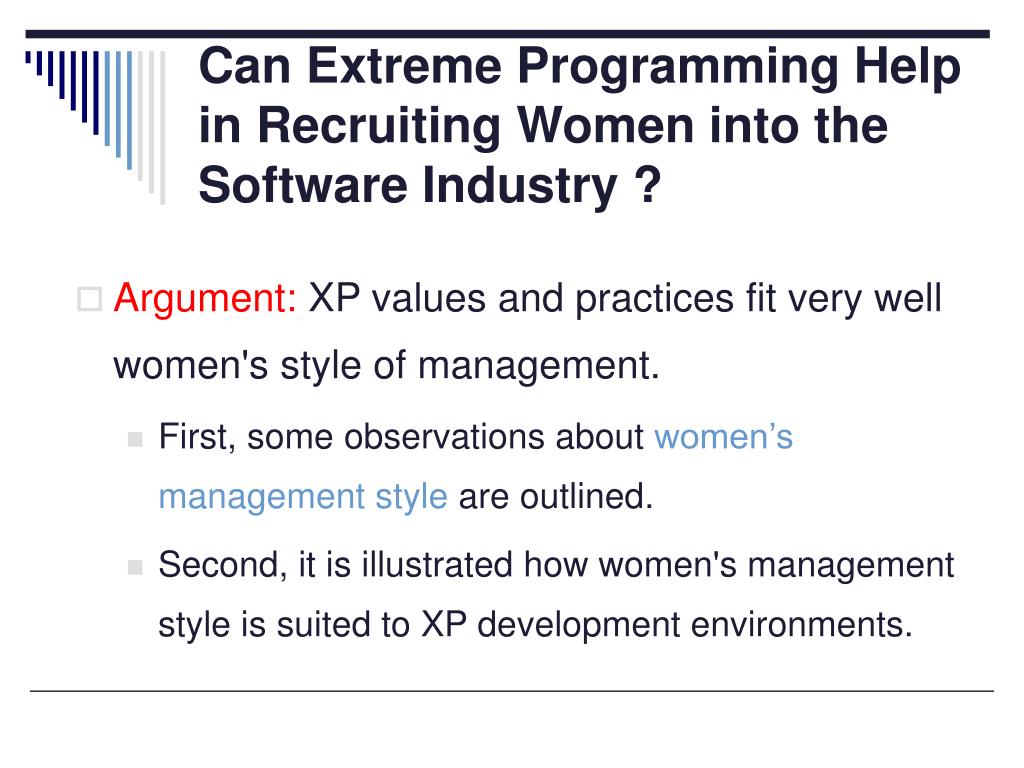 Can Extreme Programming Help in Recruiting Women into the Software Industry ?

Argument: XP values and practices fit very well women's style of management.

First, some observations about women’s management style are outlined.

Second, it is illustrated how women's management style is suited to XP development environments.